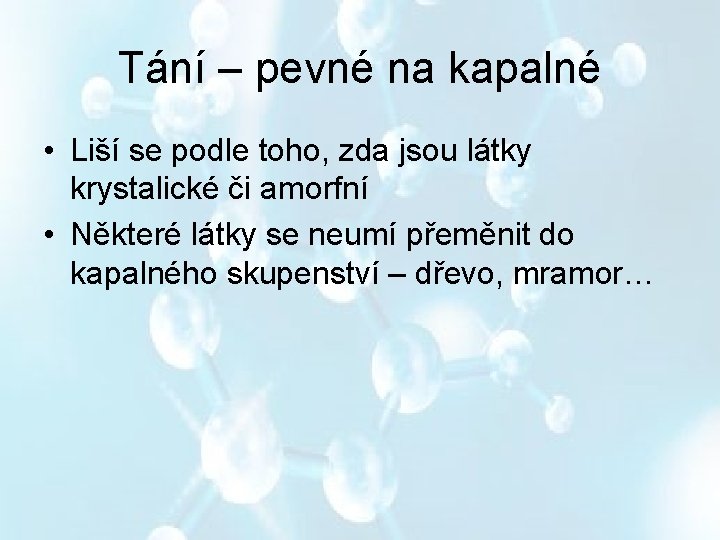 Tání – pevné na kapalné

• Liší se podle toho, zda jsou látky krystalické či amorfní
• Některé látky se neumí přeměnit do kapalného skupenství – dřevo, mramor…